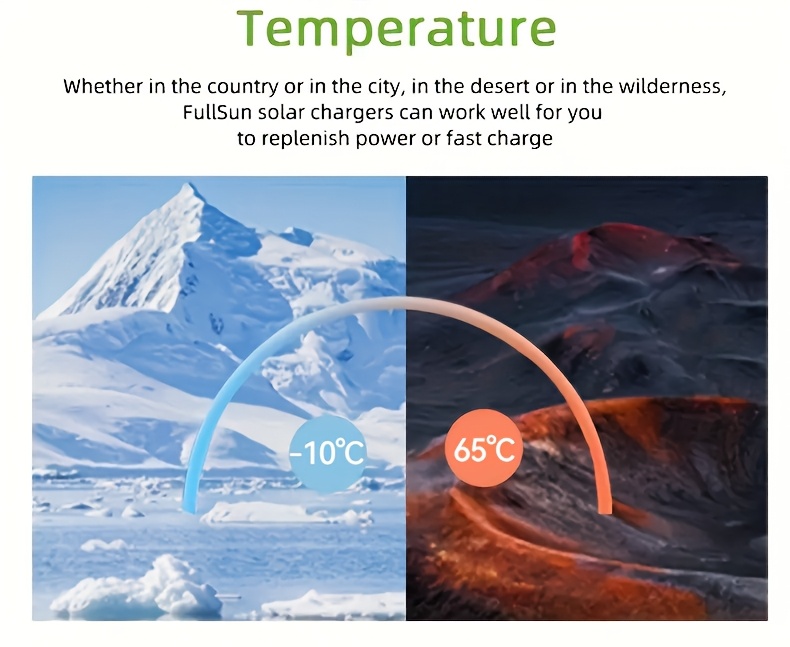 Temperature

Whether in the country or in the city, in the desert or in the wilderness, FullSun solar chargers can work well for you to replenish power or fast charge

-10℃

65℃